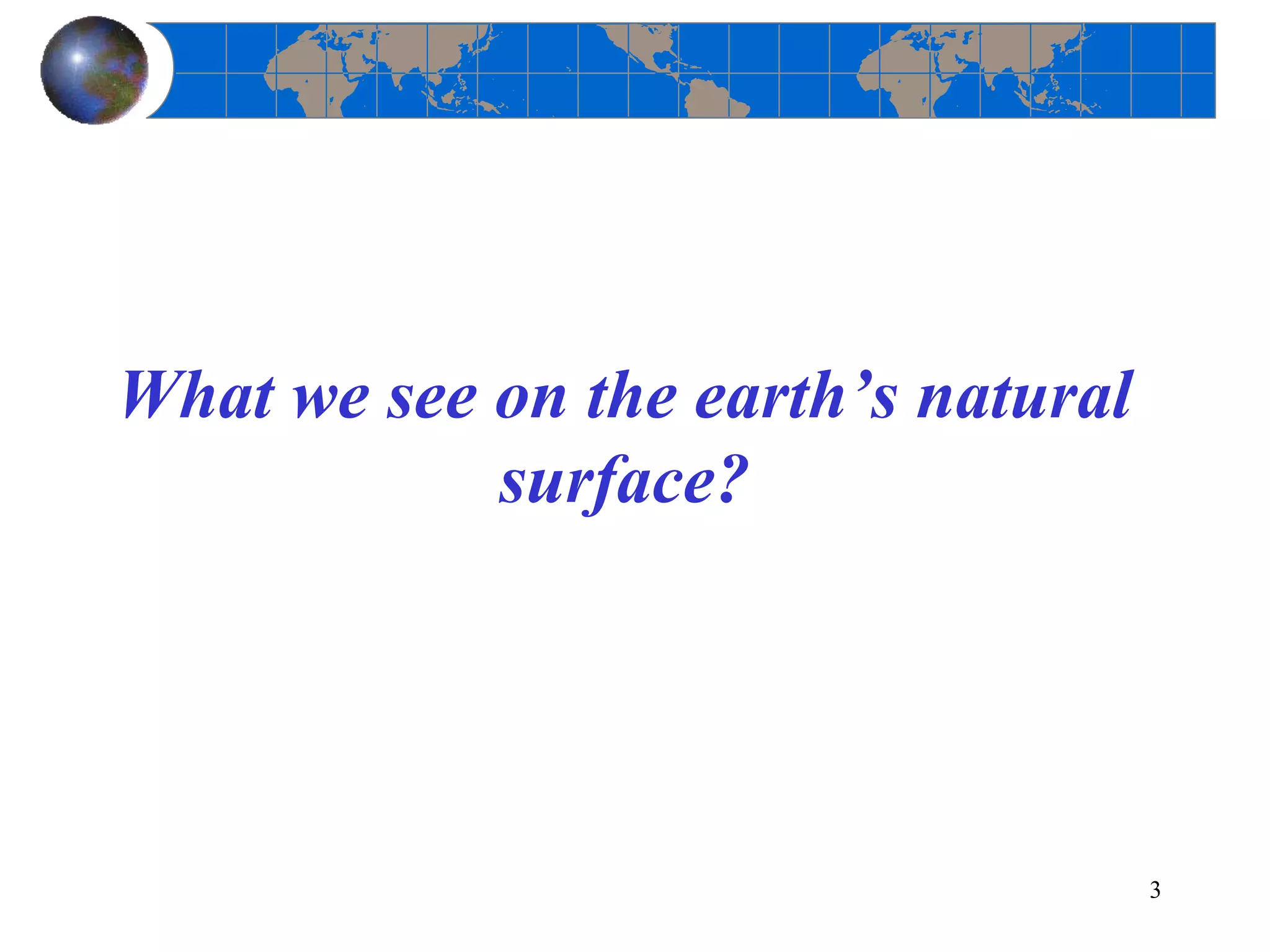 What we see on the earth’s natural surface?

3